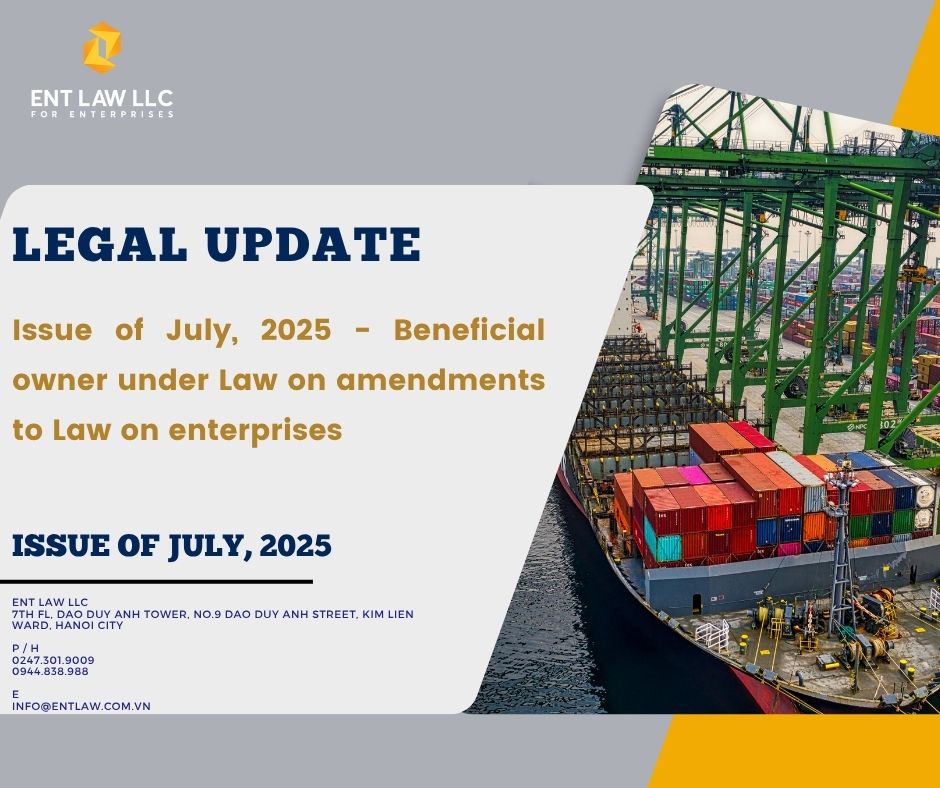 ENT LAW LLC
FOR ENTERPRISES

LEGAL UPDATE

Issue of July, 2025 - Beneficial owner under Law on amendments to Law on enterprises

ISSUE OF JULY, 2025

ENT LAW LLC
7TH FL, DAO DUY ANH TOWER, NO.9 DAO DUY ANH STREET, KIM LIEN WARD, HANOI CITY

P / H
0247.301.9009
0944.838.988

E
INFO@ENTLAW.COM.VN